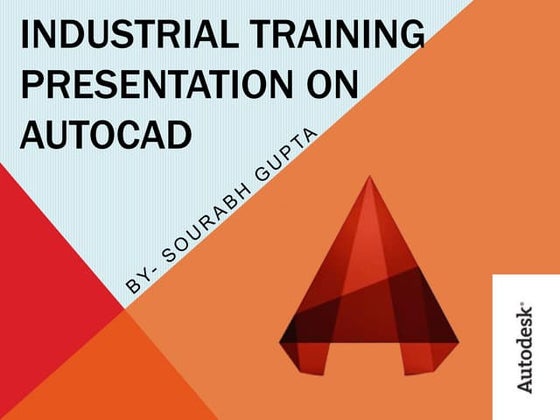 INDUSTRIAL TRAINING PRESENTATION ON AUTOCAD

BY- SOURABH GUPTA

Autodesk®